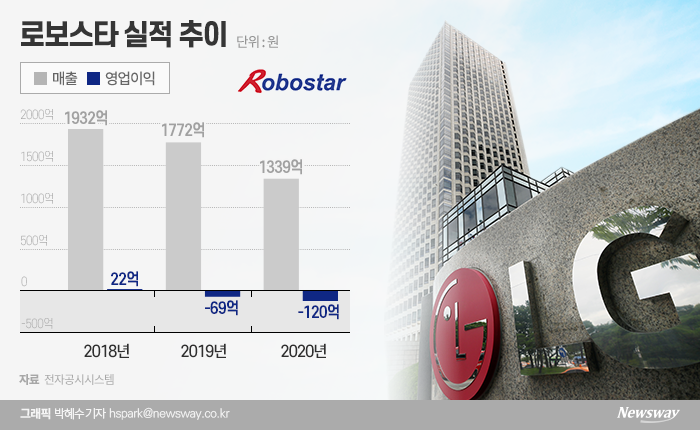 로보스타 실적 추이 단위 : 원

매출 영업이익

Robostar

2000억
1500억
1000억
500억
0
-500억

1932억
22억
1772억
-69억
1339억
-120억

2018년
2019년
2020년

자료 전자공시시스템

LG

그래픽 박혜수기자 hspark@newsway.co.kr

Newsway